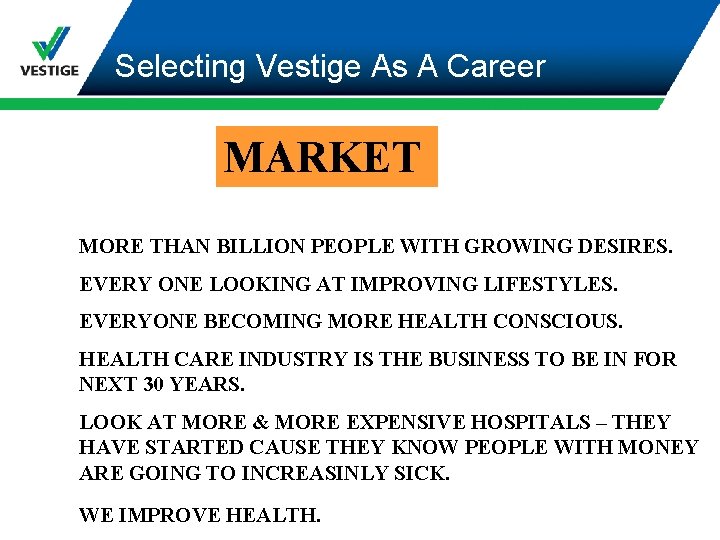 VESTIGE

Selecting Vestige As A Career

MARKET

MORE THAN BILLION PEOPLE WITH GROWING DESIRES.

EVERY ONE LOOKING AT IMPROVING LIFESTYLES.

EVERYONE BECOMING MORE HEALTH CONSCIOUS.

HEALTH CARE INDUSTRY IS THE BUSINESS TO BE IN FOR NEXT 30 YEARS.

LOOK AT MORE & MORE EXPENSIVE HOSPITALS – THEY HAVE STARTED CAUSE THEY KNOW PEOPLE WITH MONEY ARE GOING TO INCREASINLY SICK.

WE IMPROVE HEALTH.